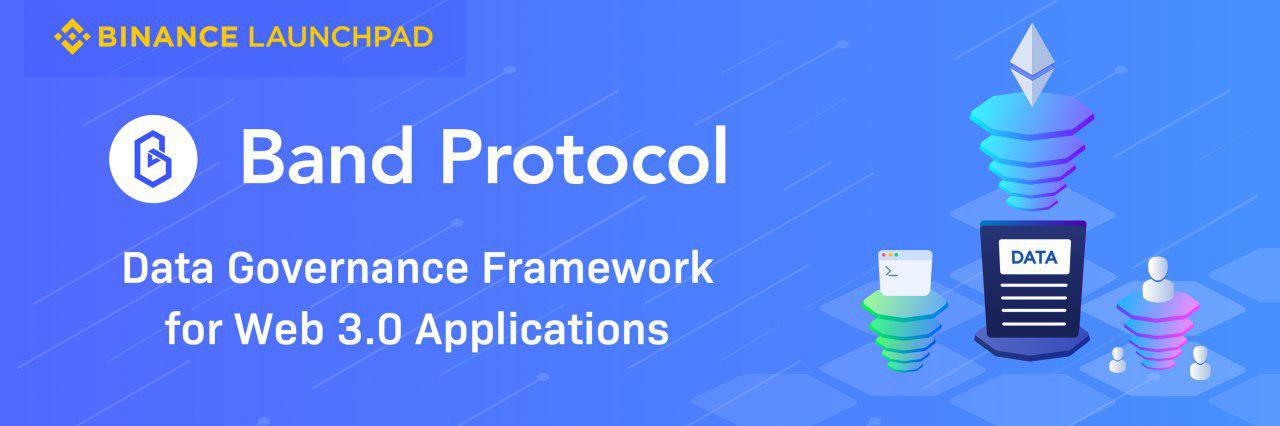 BINANCE LAUNCHPAD

Band Protocol

Data Governance Framework for Web 3.0 Applications

DATA